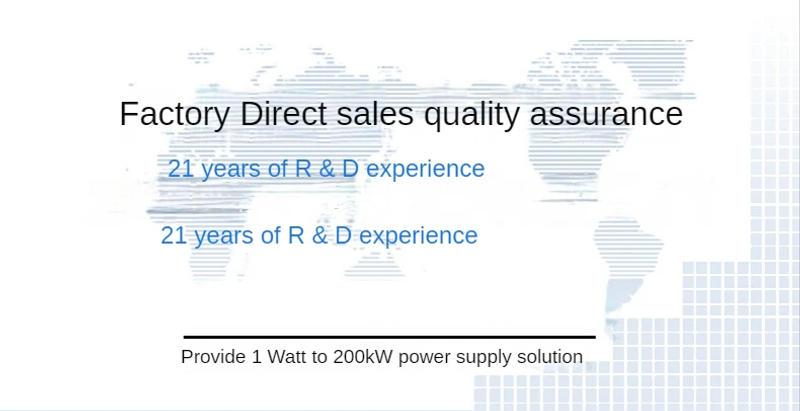 Factory Direct sales quality assurance

21 years of R & D experience

21 years of R & D experience

Provide 1 Watt to 200kW power supply solution